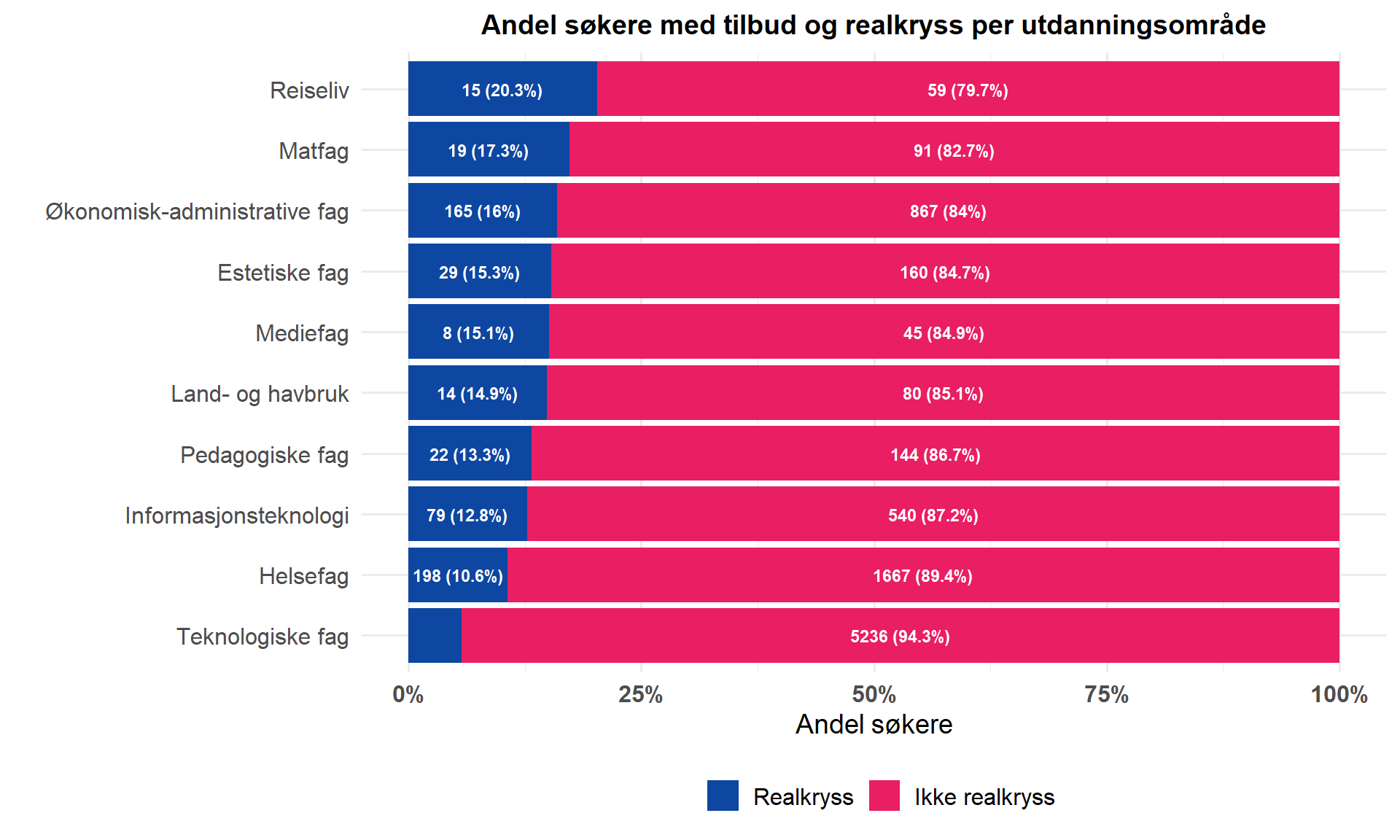 Andel søkere med tilbud og realkryss per utdanningsområde

Reiseliv 15 (20.3%) 59 (79.7%)
Matfag 19 (17.3%) 91 (82.7%)
Økonomisk-administrative fag 165 (16%) 867 (84%)
Estetiske fag 29 (15.3%) 160 (84.7%)
Mediefag 8 (15.1%) 45 (84.9%)
Land- og havbruk 14 (14.9%) 80 (85.1%)
Pedagogiske fag 22 (13.3%) 144 (86.7%)
Informasjonsteknologi 79 (12.8%) 540 (87.2%)
Helsefag 198 (10.6%) 1667 (89.4%)
Teknologiske fag 5236 (94.3%)

0% 25% 50% 75% 100%
Andel søkere

Realkryss Ikke realkryss